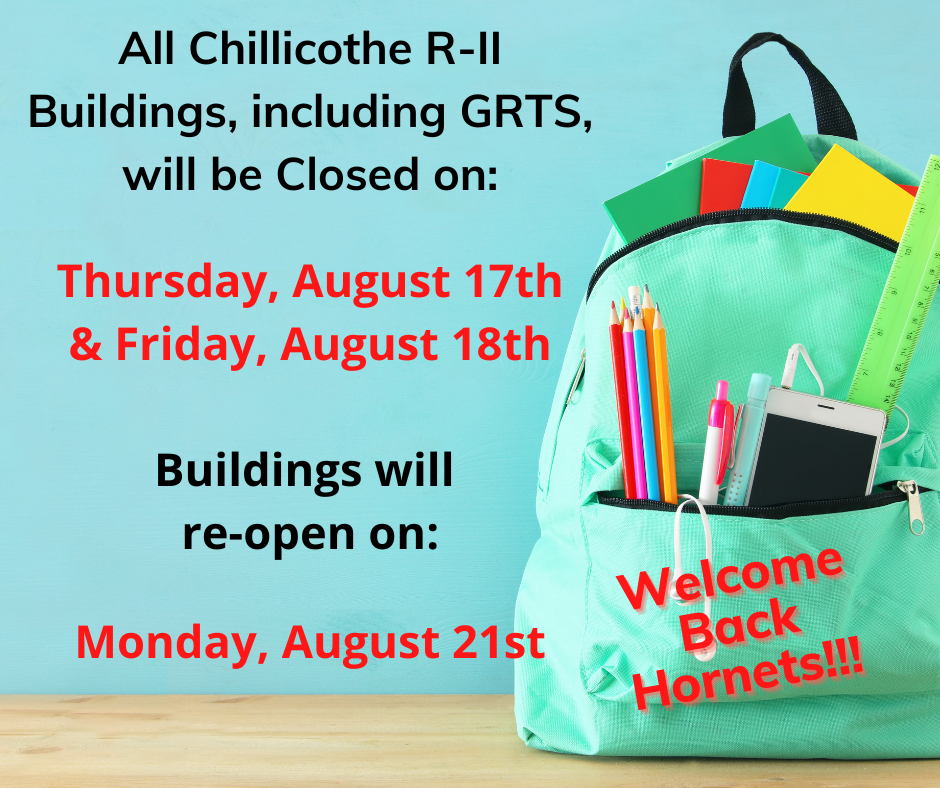 All Chillicothe R-II Buildings, including GRTS, will be Closed on:

Thursday, August 17th & Friday, August 18th

Buildings will re-open on:

Monday, August 21st

Welcome Back Hornets!!!